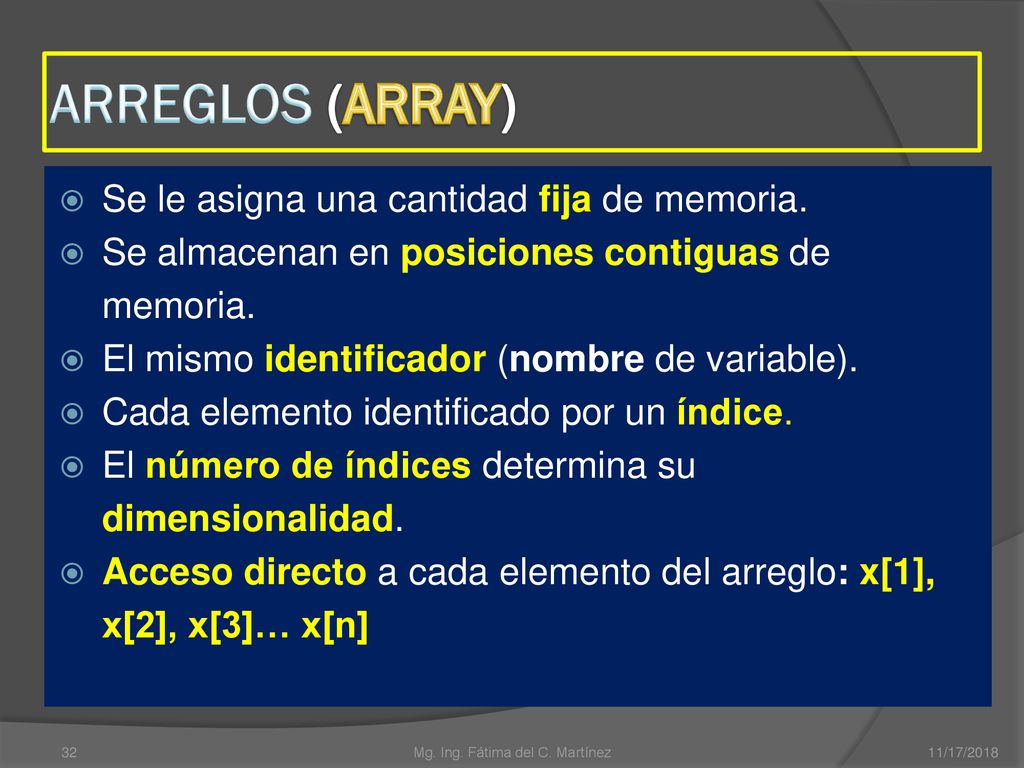 ARREGLOS (ARRAY)

Se le asigna una cantidad fija de memoria.

Se almacenan en posiciones contiguas de memoria.

El mismo identificador (nombre de variable).

Cada elemento identificado por un índice.

El número de índices determina su dimensionalidad.

Acceso directo a cada elemento del arreglo: x[1], x[2], x[3]… x[n]

32

Mg. Ing. Fátima del C. Martínez

11/17/2018